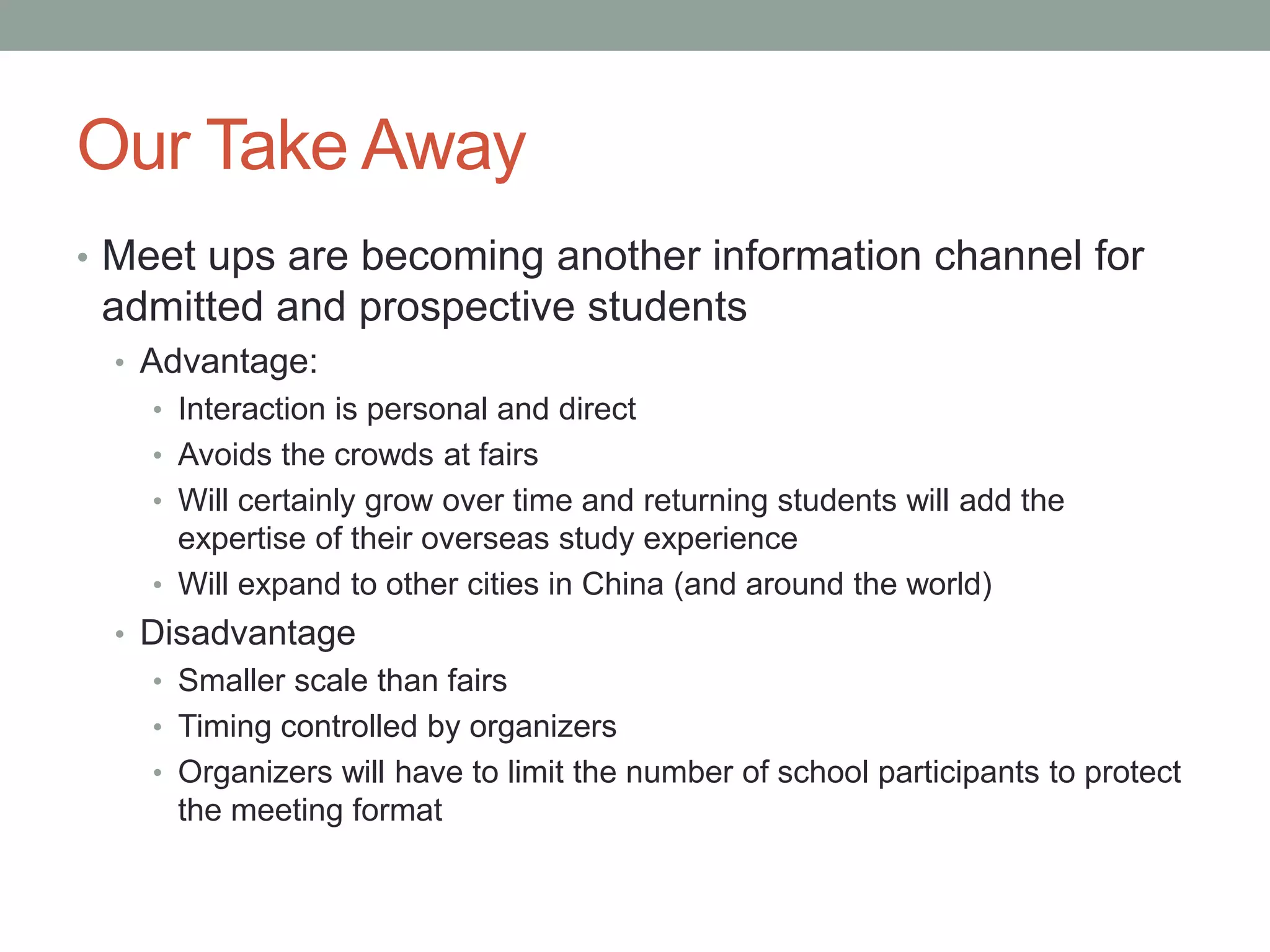 Our Take Away

• Meet ups are becoming another information channel for admitted and prospective students
• Advantage:
• Interaction is personal and direct
• Avoids the crowds at fairs
• Will certainly grow over time and returning students will add the expertise of their overseas study experience
• Will expand to other cities in China (and around the world)
• Disadvantage
• Smaller scale than fairs
• Timing controlled by organizers
• Organizers will have to limit the number of school participants to protect the meeting format